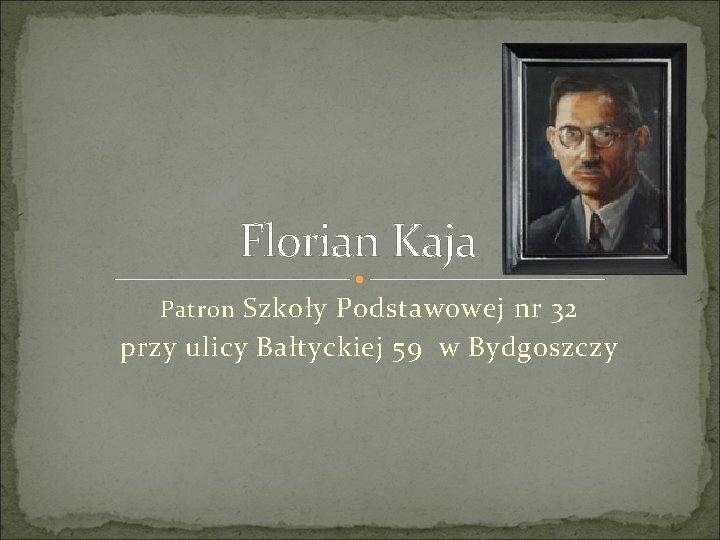 Florian Kaja

Patron Szkoły Podstawowej nr 32 przy ulicy Bałtyckiej 59 w Bydgoszczy